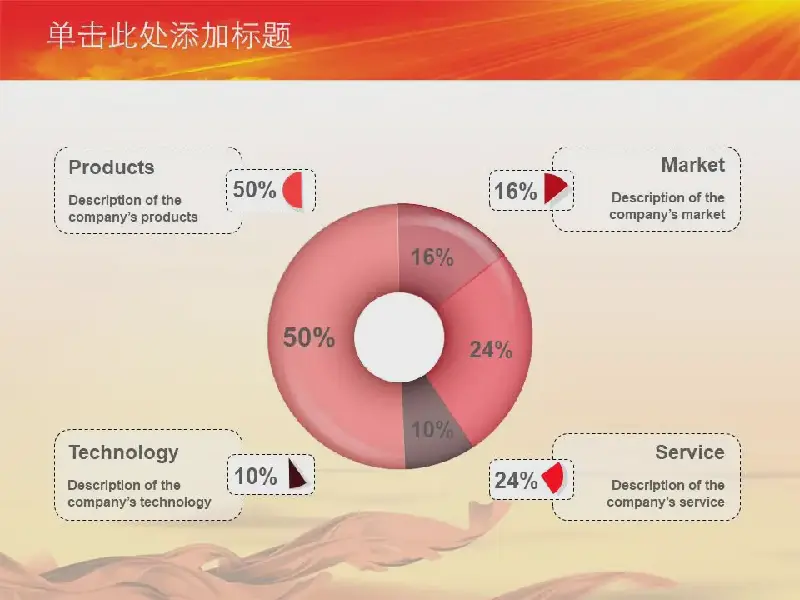 单击此处添加标题

Products
Description of the company's products

50%

Market
Description of the company's market

16%

16%
50%
24%
10%

Technology
Description of the company's technology

10%

Service
Description of the company's service

24%